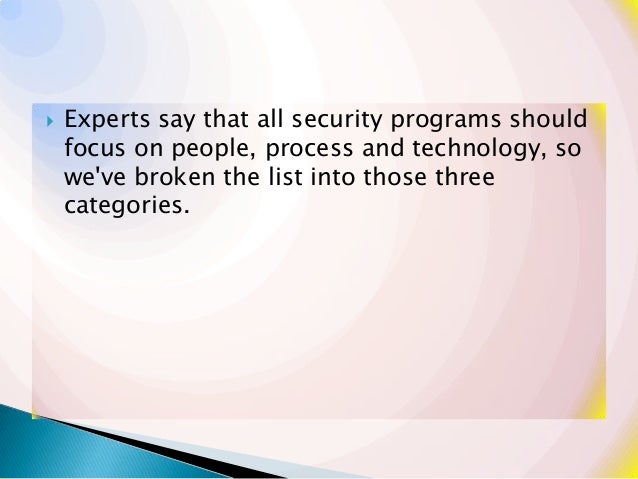 Experts say that all security programs should focus on people, process and technology, so we've broken the list into those three categories.